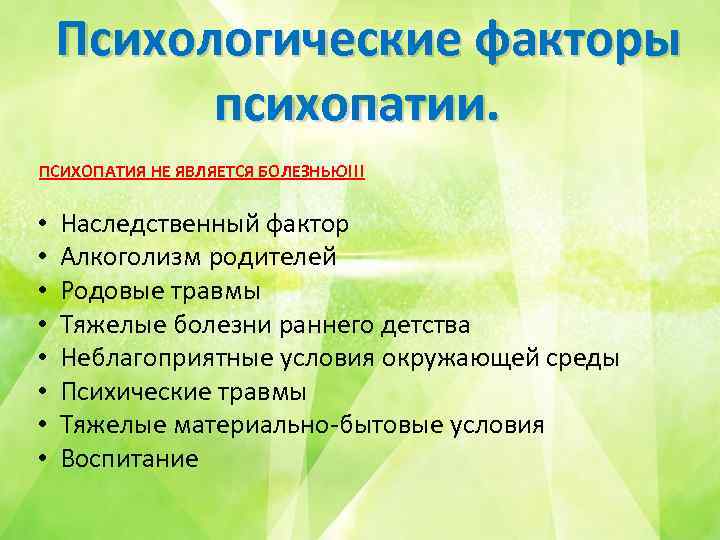 Психологические факторы психопатии.

ПСИХОПАТИЯ НЕ ЯВЛЯЕТСЯ БОЛЕЗНЬЮ!!!

• Наследственный фактор
• Алкоголизм родителей
• Родовые травмы
• Тяжелые болезни раннего детства
• Неблагоприятные условия окружающей среды
• Психические травмы
• Тяжелые материально-бытовые условия
• Воспитание